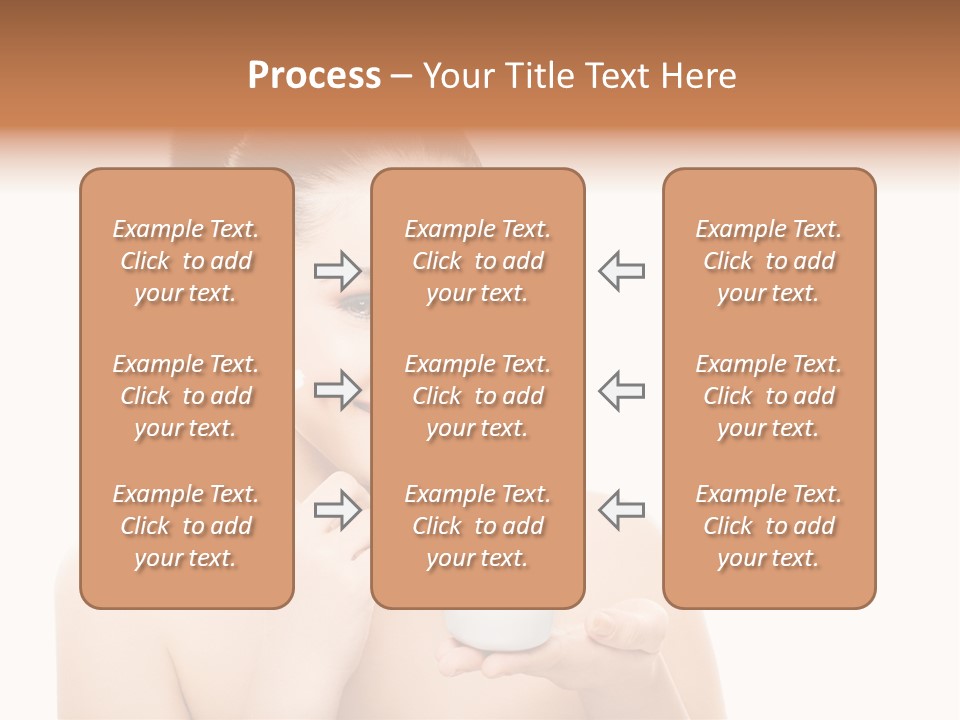 Process – Your Title Text Here

Example Text. Click to add your text.

Example Text. Click to add your text.

Example Text. Click to add your text.

Example Text. Click to add your text.

Example Text. Click to add your text.

Example Text. Click to add your text.

Example Text. Click to add your text.

Example Text. Click to add your text.

Example Text. Click to add your text.